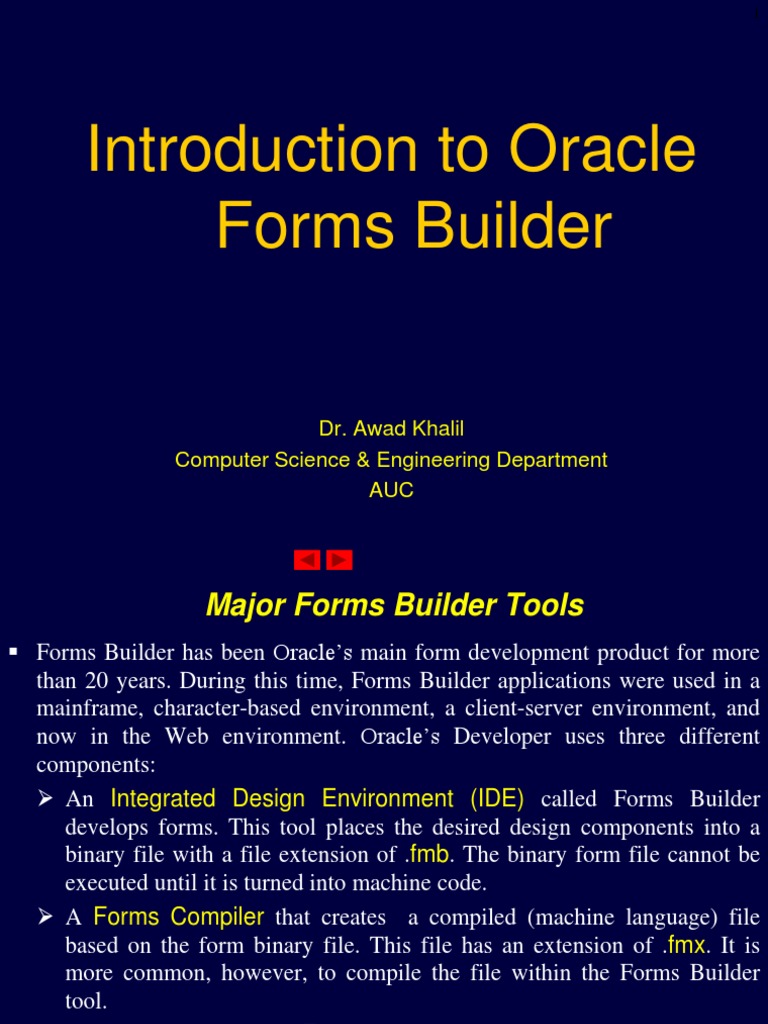 Introduction to Oracle Forms Builder

Dr. Awad Khalil
Computer Science & Engineering Department
AUC

Major Forms Builder Tools

▪ Forms Builder has been Oracle's main form development product for more than 20 years. During this time, Forms Builder applications were used in a mainframe, character-based environment, a client-server environment, and now in the Web environment. Oracle's Developer uses three different components:

➢ An Integrated Design Environment (IDE) called Forms Builder develops forms. This tool places the desired design components into a binary file with a file extension of .fmb. The binary form file cannot be executed until it is turned into machine code.

➢ A Forms Compiler that creates a compiled (machine language) file based on the form binary file. This file has an extension of .fmx. It is more common, however, to compile the file within the Forms Builder tool.